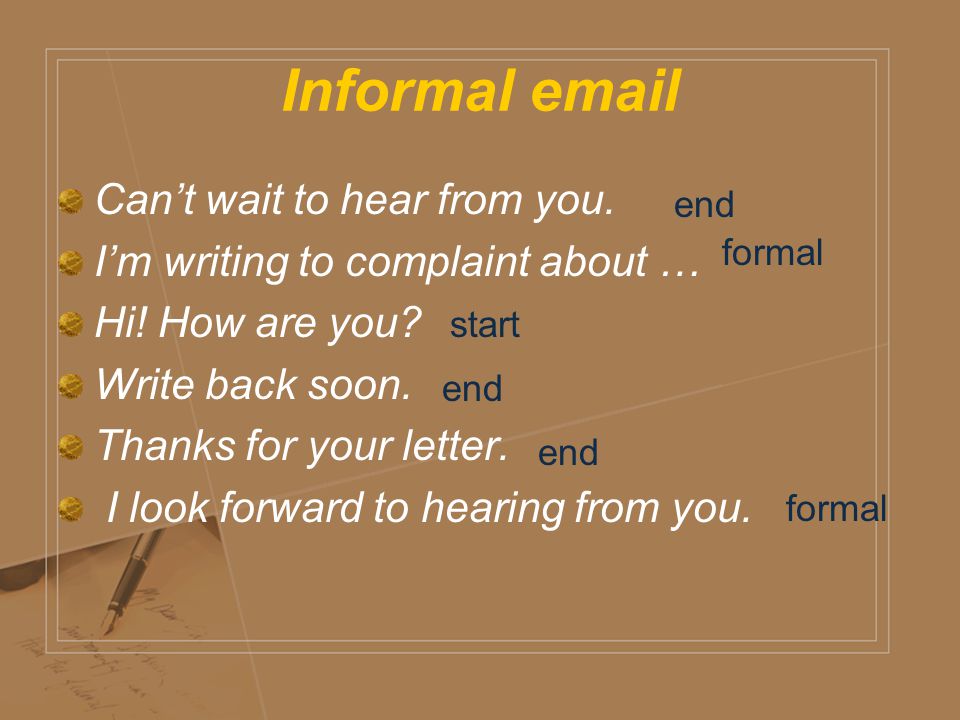 Informal email

Can’t wait to hear from you. end

I’m writing to complaint about … formal

Hi! How are you? start

Write back soon. end

Thanks for your letter. end

I look forward to hearing from you. formal